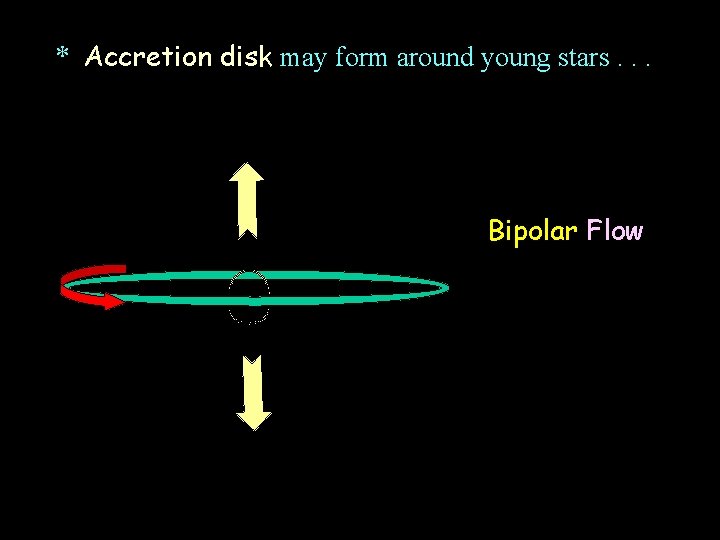 * Accretion disk may form around young stars . . .

Bipolar Flow